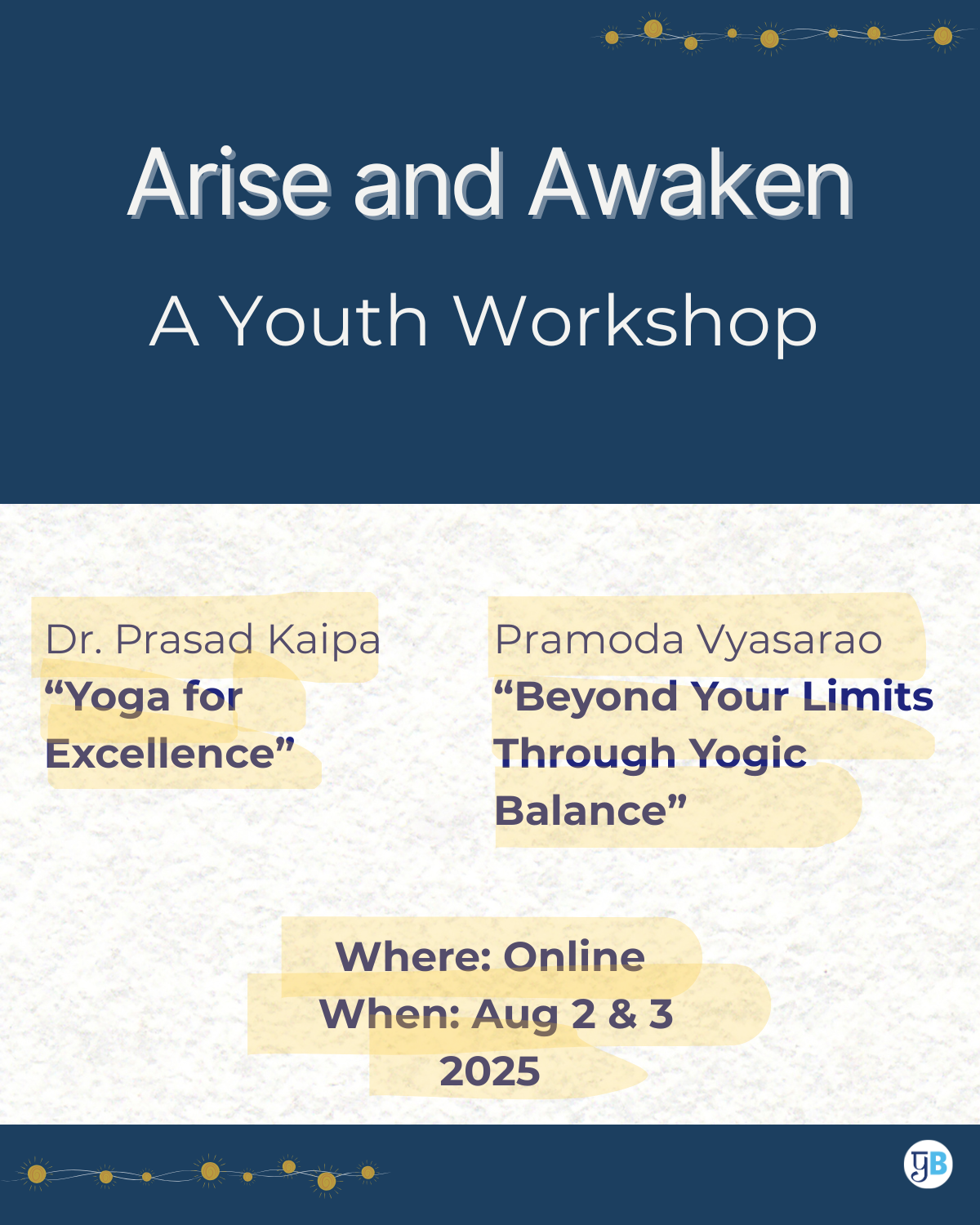 Arise and Awaken

A Youth Workshop

Dr. Prasad Kaipa
“Yoga for Excellence”

Pramoda Vyasarao
“Beyond Your Limits Through Yogic Balance”

Where: Online
When: Aug 2 & 3 2025

YB